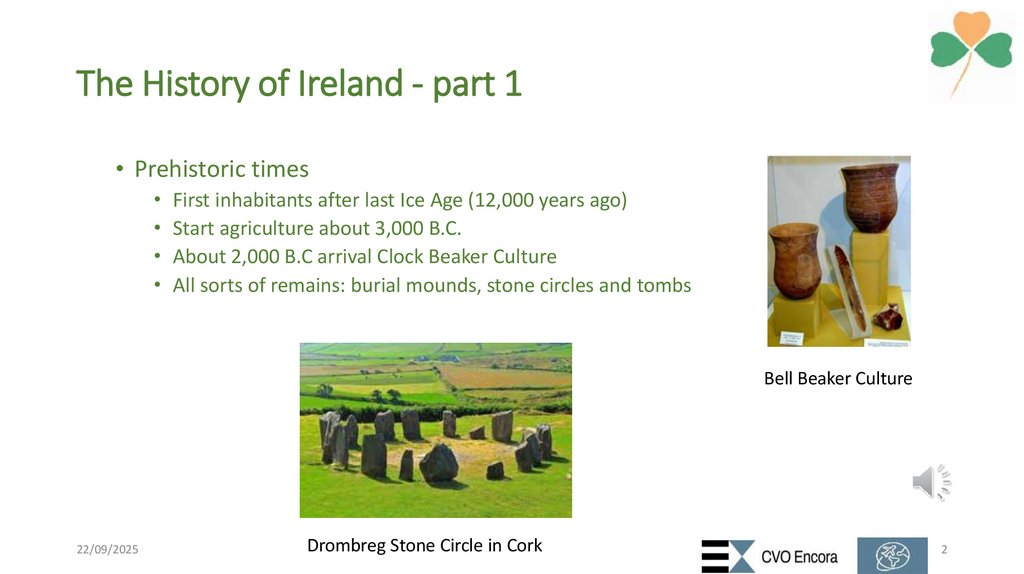 The History of Ireland - part 1

• Prehistoric times
• First inhabitants after last Ice Age (12,000 years ago)
• Start agriculture about 3,000 B.C.
• About 2,000 B.C arrival Clock Beaker Culture
• All sorts of remains: burial mounds, stone circles and tombs

Bell Beaker Culture

Drombreg Stone Circle in Cork

22/09/2025

CVO Encora

2